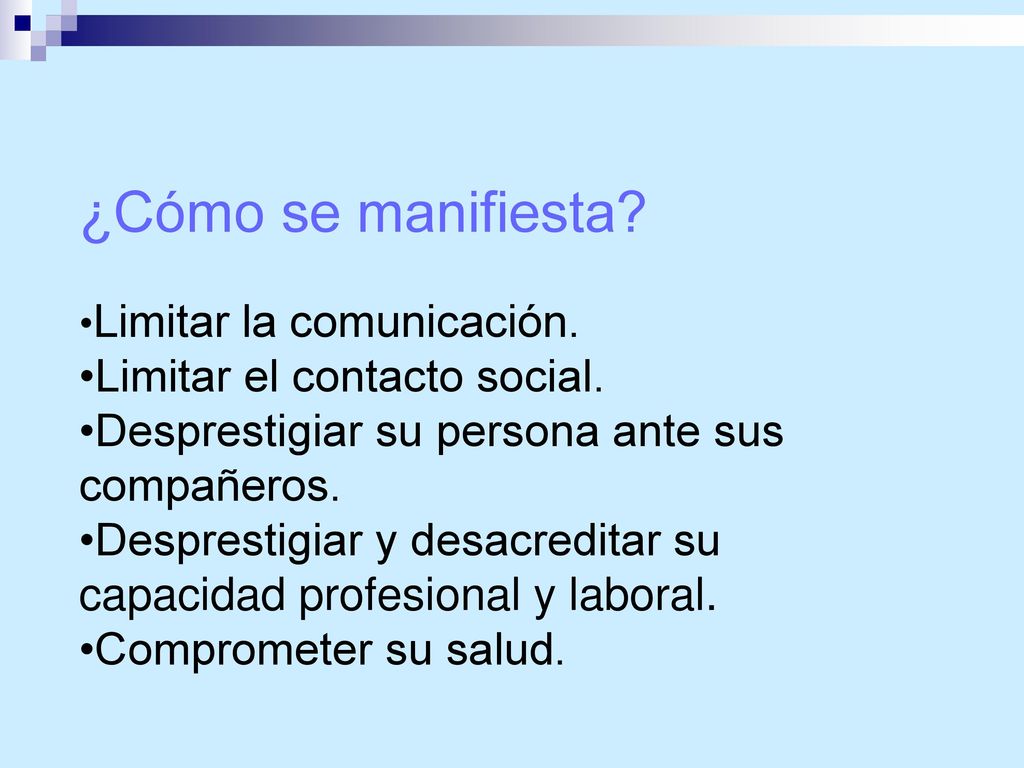 ¿Cómo se manifiesta?

•Limitar la comunicación.
•Limitar el contacto social.
•Desprestigiar su persona ante sus compañeros.
•Desprestigiar y desacreditar su capacidad profesional y laboral.
•Comprometer su salud.